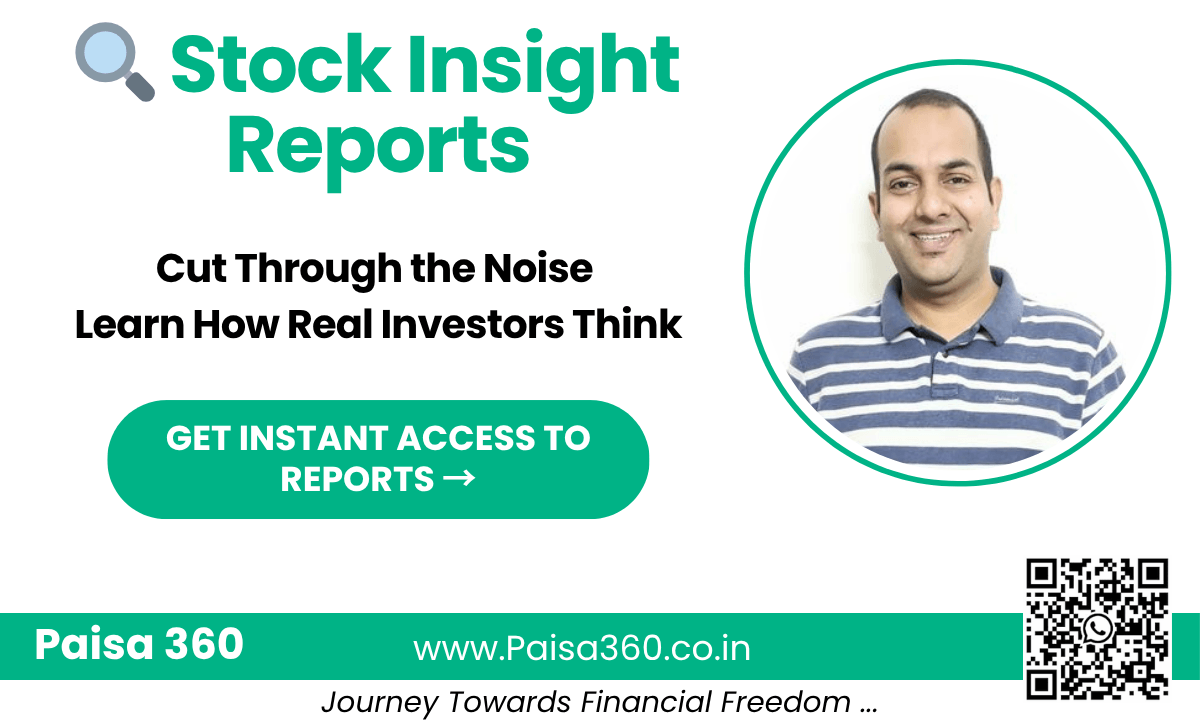 Stock Insight Reports

Cut Through the Noise
Learn How Real Investors Think

GET INSTANT ACCESS TO REPORTS →

Paisa 360
www.Paisa360.co.in
Journey Towards Financial Freedom ...